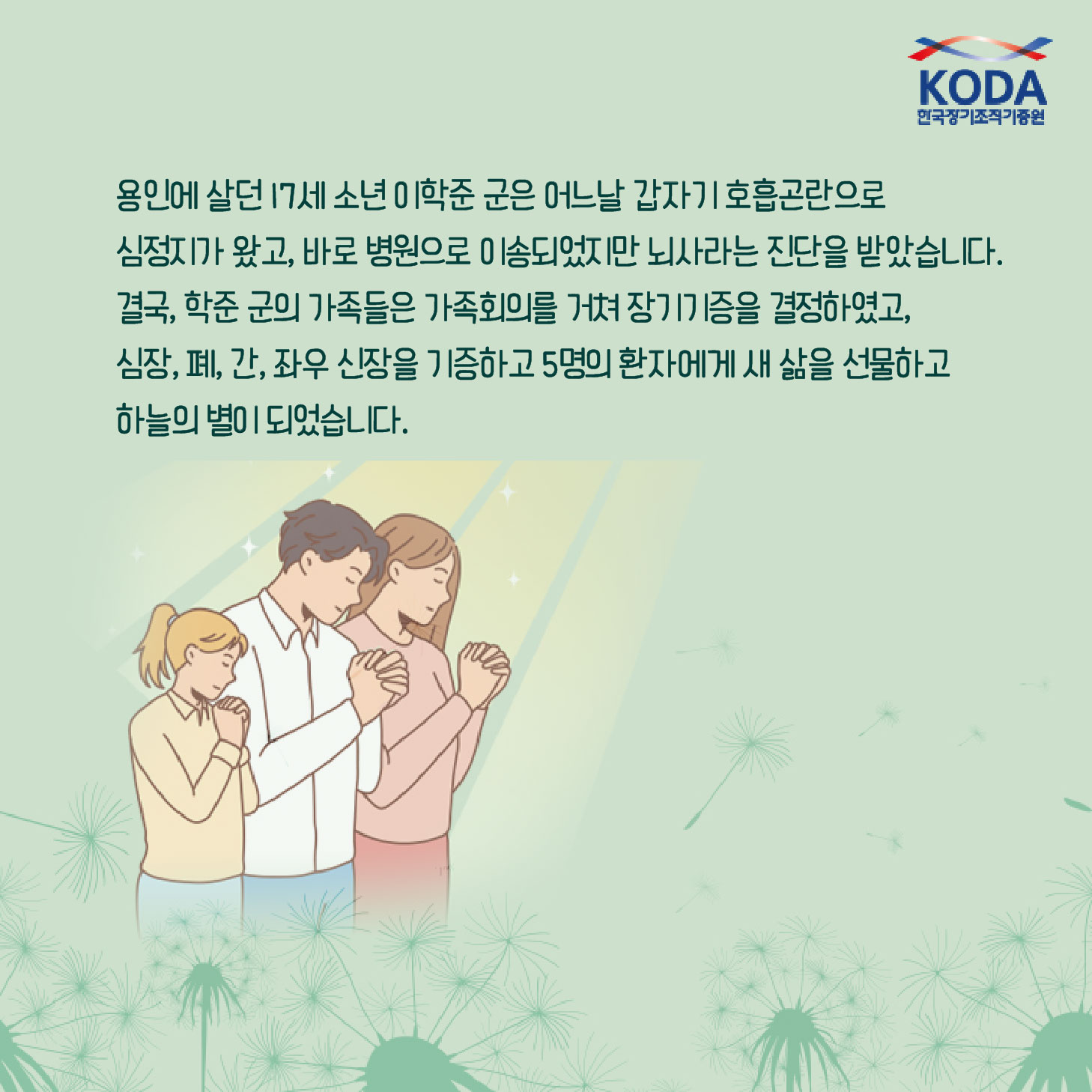 KODA
한국장기조직기증원

용인에 살던 17세 소년 이학준 군은 어느날 갑자기 호흡곤란으로 심정지가 왔고, 바로 병원으로 이송되었지만 뇌사라는 진단을 받았습니다. 결국, 학준 군의 가족들은 가족회의를 거쳐 장기기증을 결정하였고, 심장, 폐, 간, 좌우 신장을 기증하고 5명의 환자에게 새 삶을 선물하고 하늘의 별이 되었습니다.